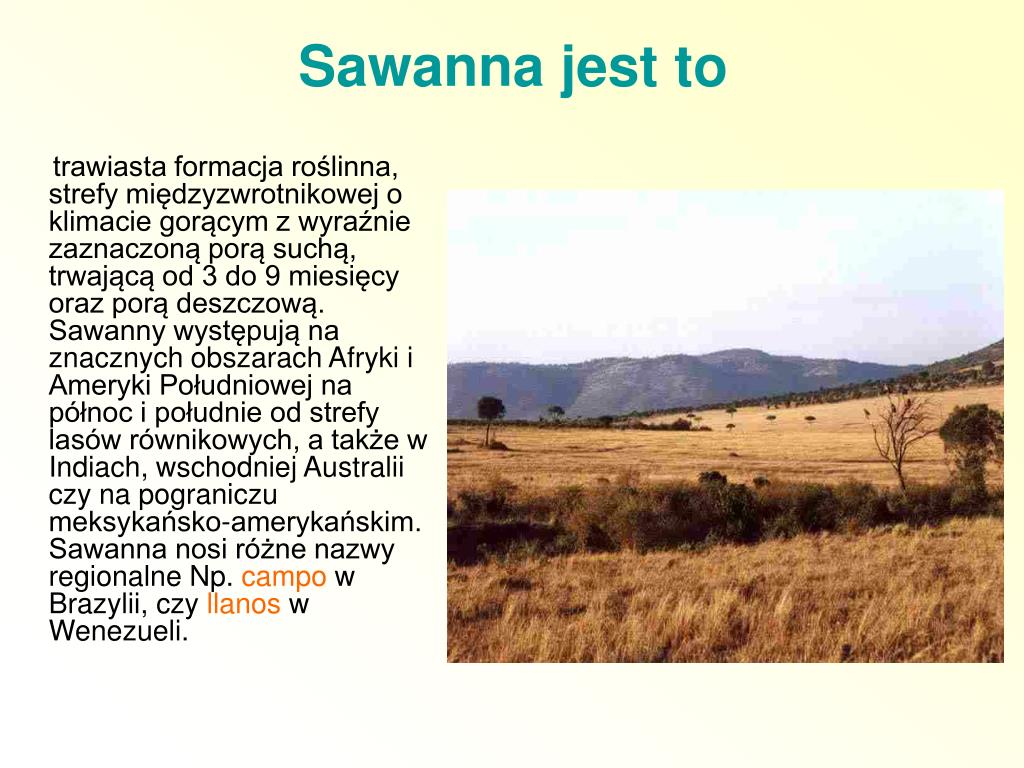 Sawanna jest to

trawiasta formacja roślinna, strefy międzyzwrotnikowej o klimacie gorącym z wyraźnie zaznaczoną porą suchą, trwającą od 3 do 9 miesięcy oraz porą deszczową. Sawanny występują na znacznych obszarach Afryki i Ameryki Południowej na północ i południe od strefy lasów równikowych, a także w Indiach, wschodniej Australii czy na pograniczu meksykańsko-amerykańskim. Sawanna nosi różne nazwy regionalne Np. campo w Brazylii, czy llanos w Wenezueli.